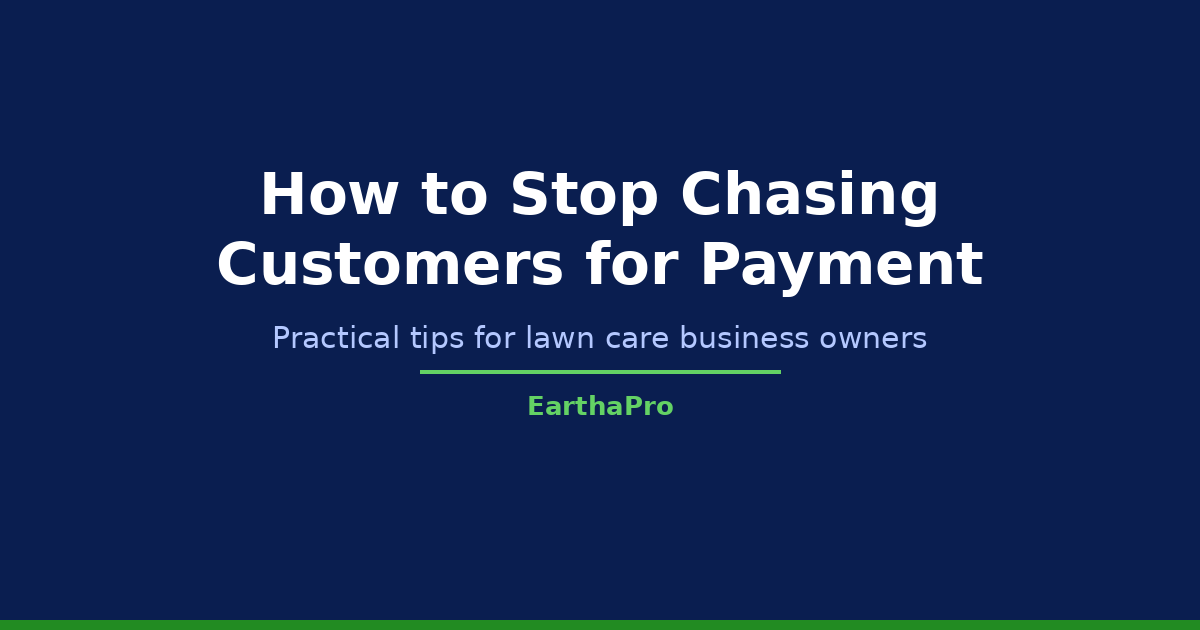 How to Stop Chasing Customers for Payment

Practical tips for lawn care business owners

EarthaPro